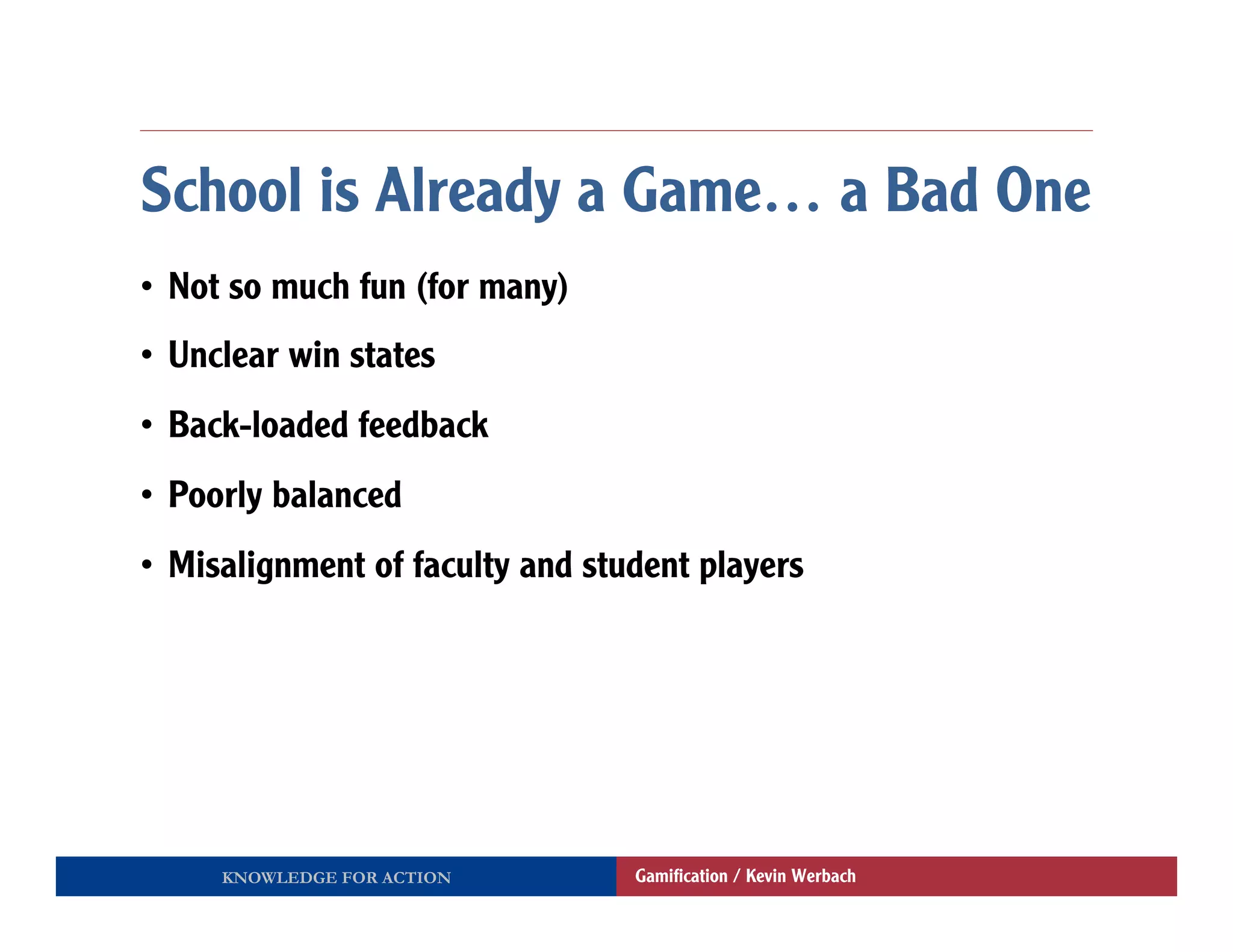 School is Already a Game… a Bad One

• Not so much fun (for many)

• Unclear win states

• Back-loaded feedback

• Poorly balanced

• Misalignment of faculty and student players

KNOWLEDGE FOR ACTION

Gamification / Kevin Werbach